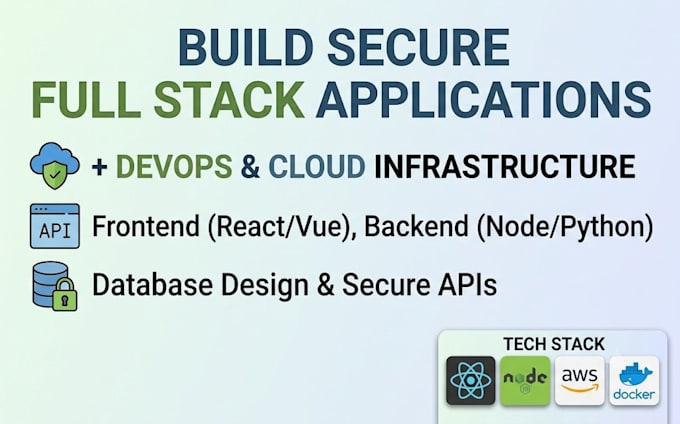 BUILD SECURE
FULL STACK APPLICATIONS

+ DEVOPS & CLOUD INFRASTRUCTURE

API

Frontend (React/Vue), Backend (Node/Python)

Database Design & Secure APIs

TECH STACK

node

aws

docker